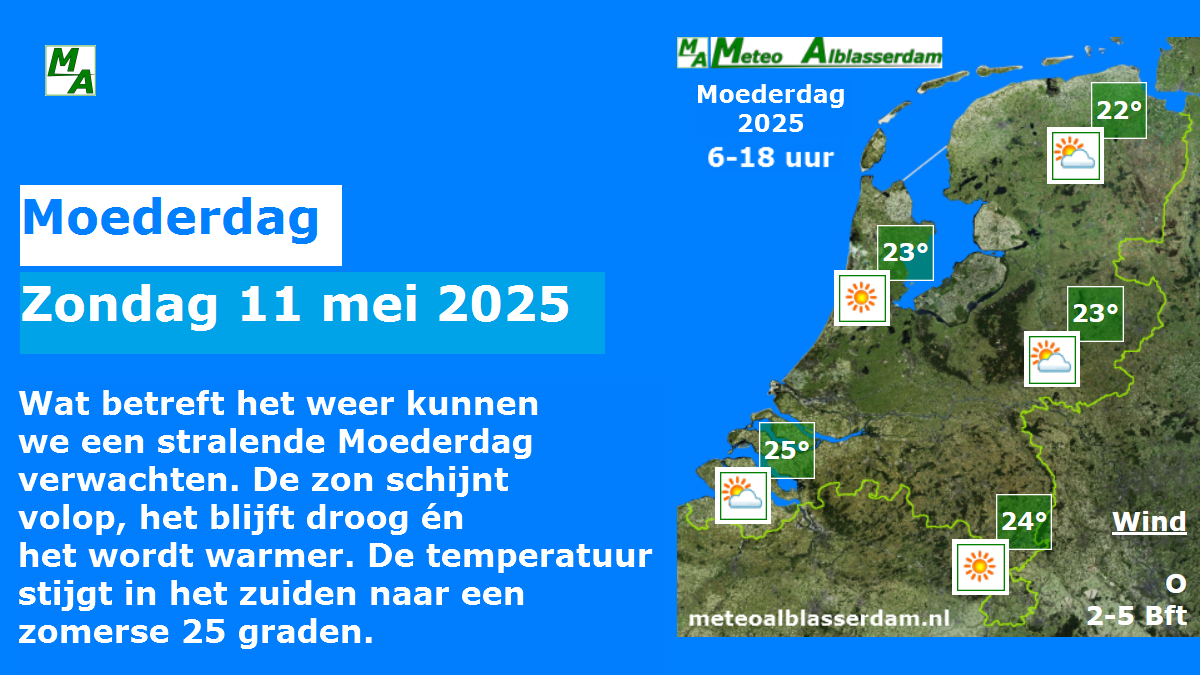 MA

Moederdag

Zondag 11 mei 2025

Wat betreft het weer kunnen we een stralende Moederdag verwachten. De zon schijnt volop, het blijft droog én het wordt warmer. De temperatuur stijgt in het zuiden naar een zomerse 25 graden.

MA Meteo Alblasserdam

Moederdag 2025 6-18 uur

22°

23°

23°

25°

24°

Wind

O
2-5 Bft

meteoalblasserdam.nl